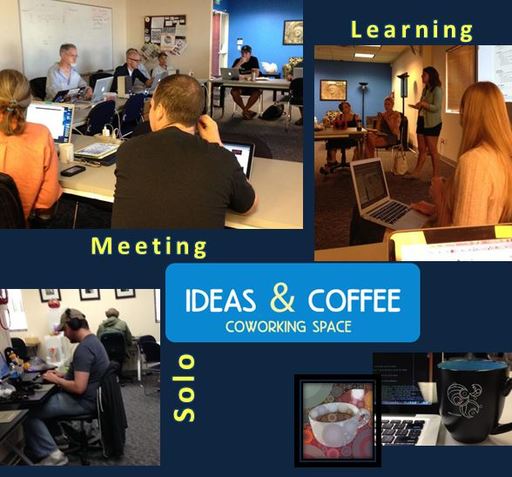 Learning

Meeting

IDEAS & COFFEE
COWORKING SPACE

Solo